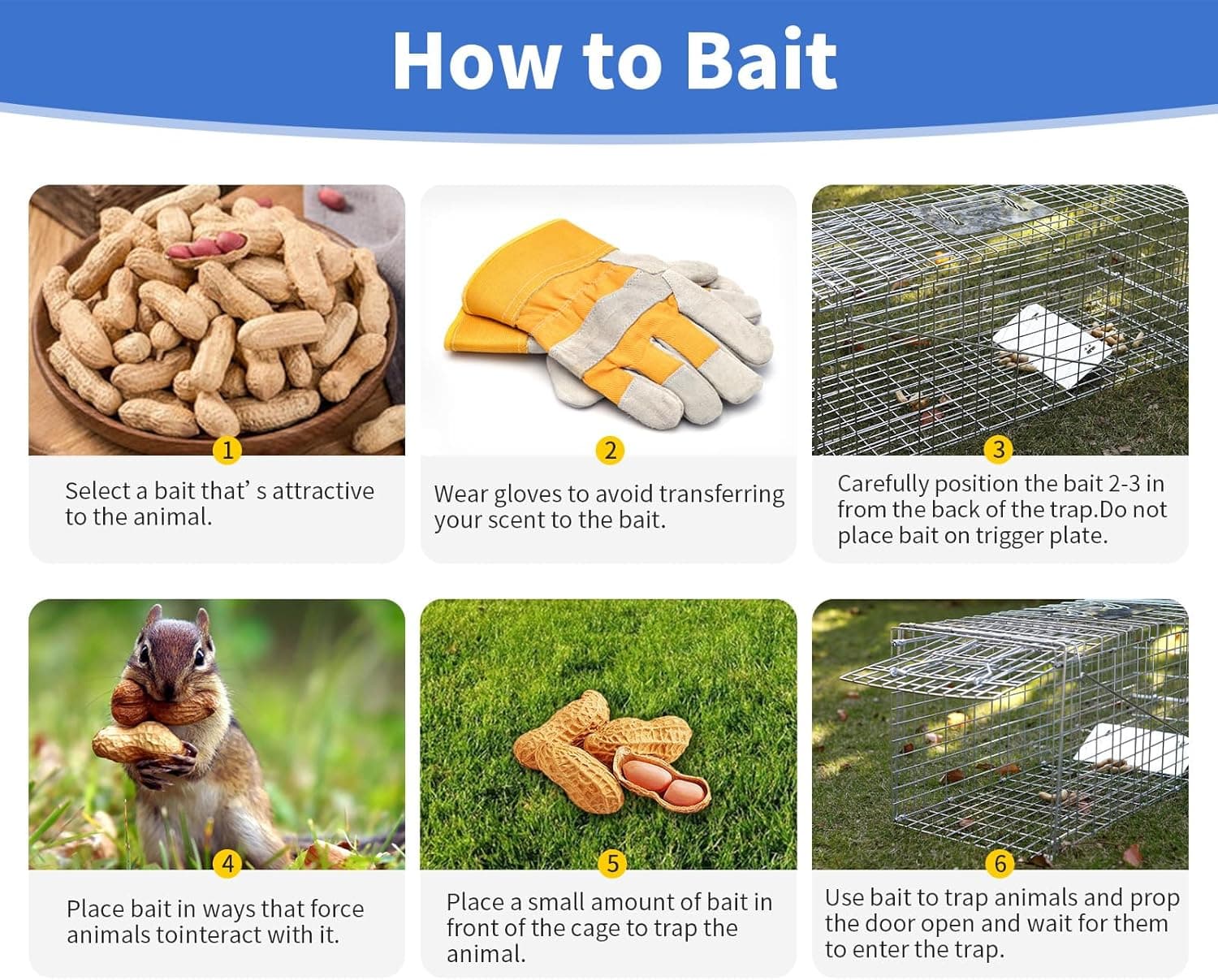 How to Bait

1

Select a bait that' s attractive to the animal.

2

Wear gloves to avoid transferring your scent to the bait.

3

Carefully position the bait 2-3 in from the back of the trap.Do not place bait on trigger plate.

4

Place bait in ways that force animals tointeract with it.

5

Place a small amount of bait in front of the cage to trap the animal.

6

Use bait to trap animals and prop the door open and wait for them to enter the trap.